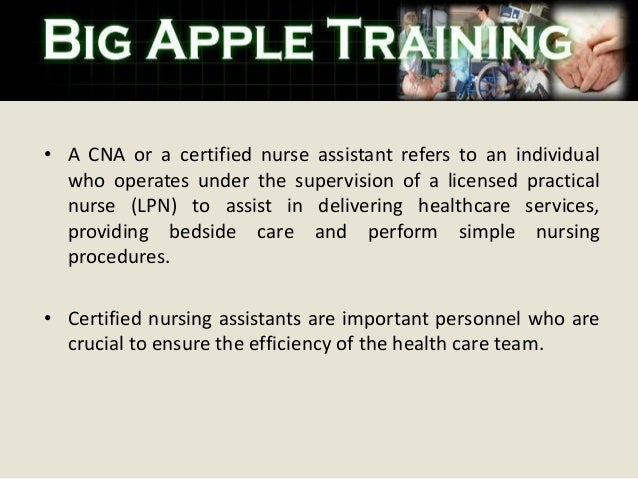 BIG APPLE TRAINING

• A CNA or a certified nurse assistant refers to an individual who operates under the supervision of a licensed practical nurse (LPN) to assist in delivering healthcare services, providing bedside care and perform simple nursing procedures.

• Certified nursing assistants are important personnel who are crucial to ensure the efficiency of the health care team.